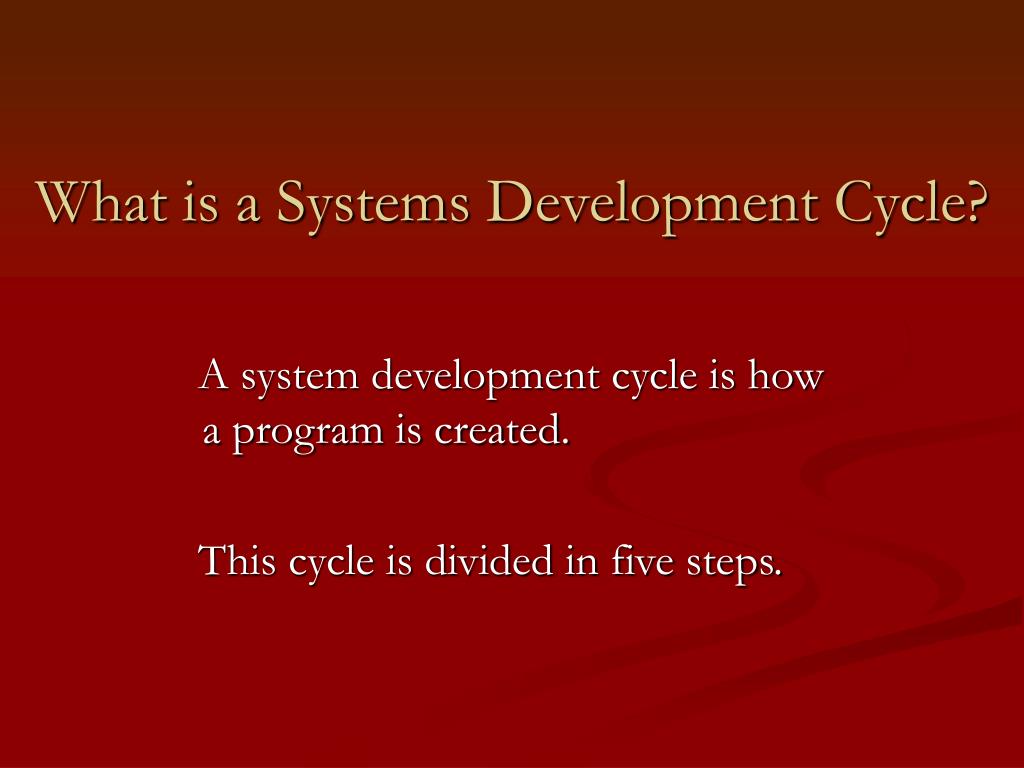 What is a Systems Development Cycle?

A system development cycle is how a program is created.

This cycle is divided in five steps.